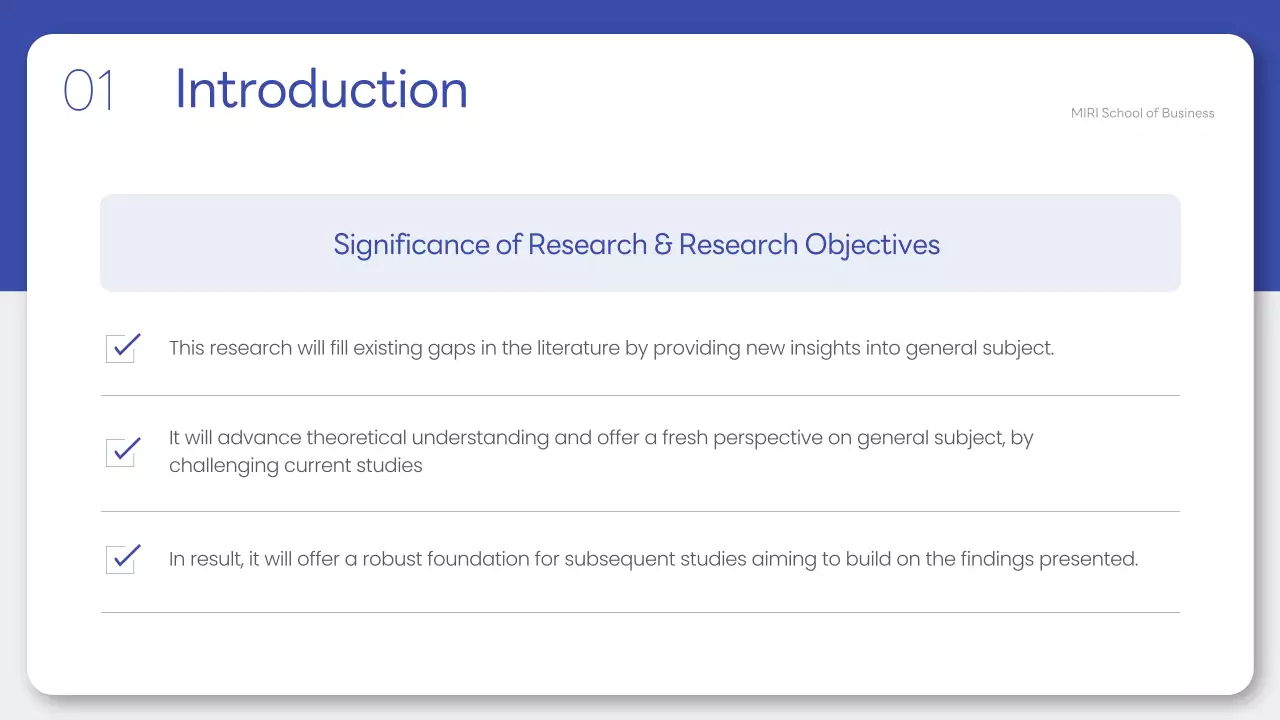 01 Introduction

MIRI School of Business

Significance of Research & Research Objectives

This research will fill existing gaps in the literature by providing new insights into general subject.

It will advance theoretical understanding and offer a fresh perspective on general subject, by challenging current studies

In result, it will offer a robust foundation for subsequent studies aiming to build on the findings presented.